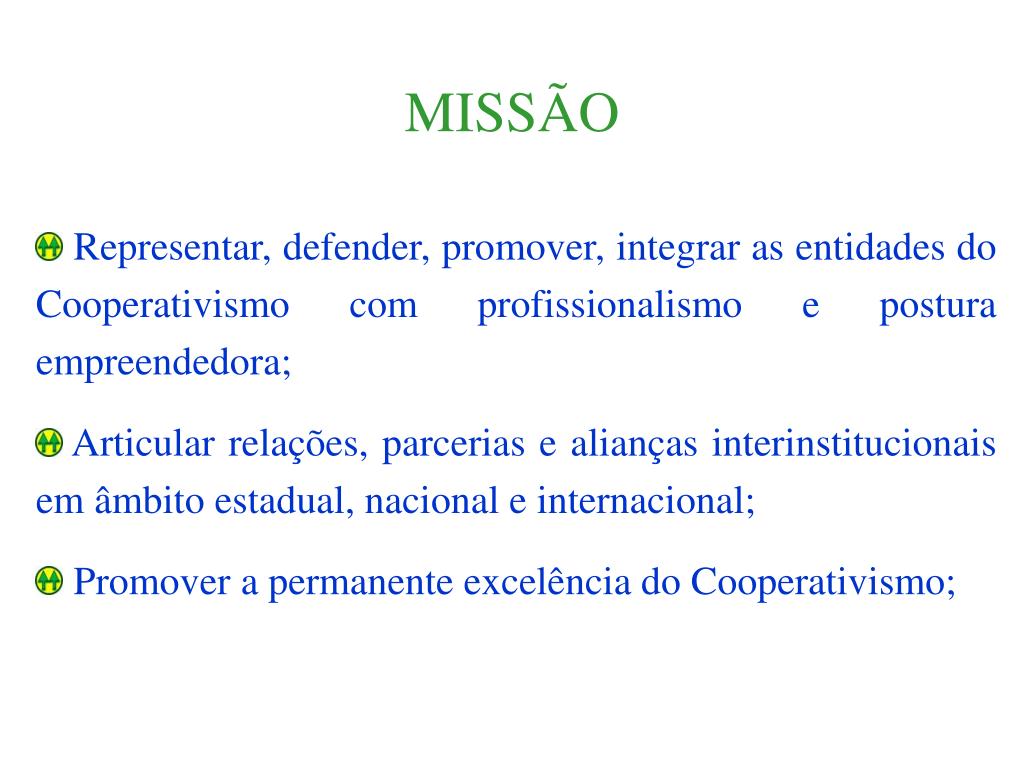 MISSÃO

Representar, defender, promover, integrar as entidades do Cooperativismo com profissionalismo e postura empreendedora;

Articular relações, parcerias e alianças interinstitucionais em âmbito estadual, nacional e internacional;

Promover a permanente excelência do Cooperativismo;